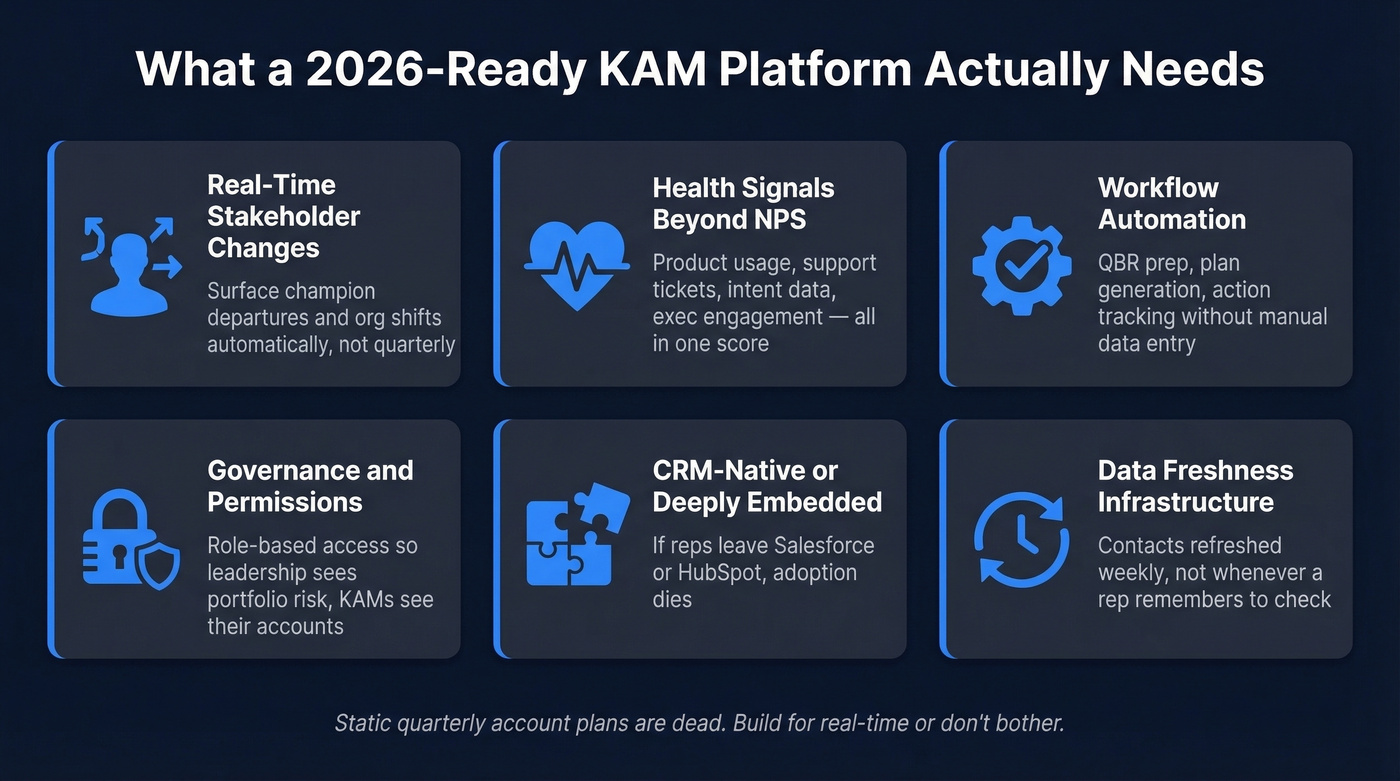 What a 2026-Ready KAM Platform Actually Needs

Real-Time Stakeholder Changes

Surface champion departures and org shifts automatically, not quarterly

Health Signals Beyond NPS

Product usage, support tickets, intent data, exec engagement — all in one score

Workflow Automation

QBR prep, plan generation, action tracking without manual data entry

Governance and Permissions

Role-based access so leadership sees portfolio risk, KAMs see their accounts

CRM-Native or Deeply Embedded

If reps leave Salesforce or HubSpot, adoption dies

Data Freshness Infrastructure

Contacts refreshed weekly, not whenever a rep remembers to check

Static quarterly account plans are dead. Build for real-time or don't bother.